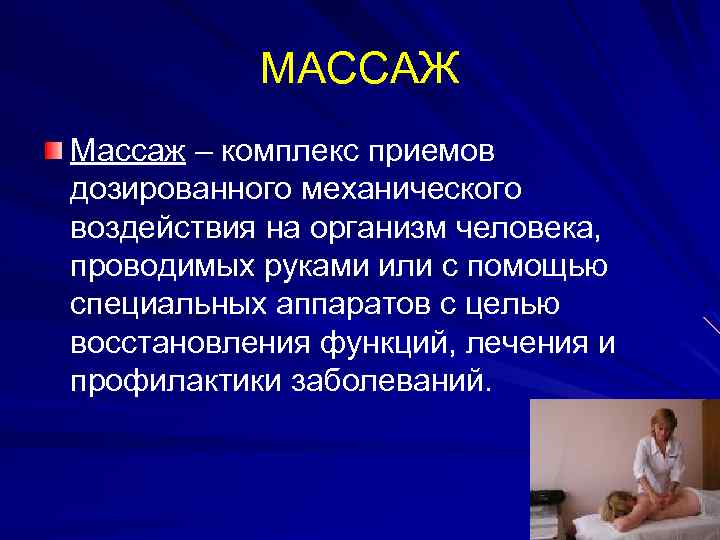 МАССАЖ

Массаж – комплекс приемов дозированного механического воздействия на организм человека, проводимых руками или с помощью специальных аппаратов с целью восстановления функций, лечения и профилактики заболеваний.